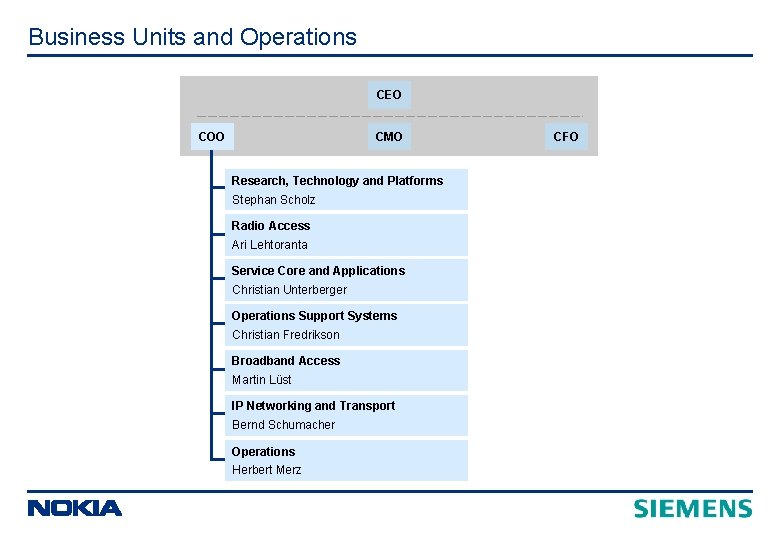 Business Units and Operations

CEO

COO

CMO

CFO

Research, Technology and Platforms
Stephan Scholz

Radio Access
Ari Lehtoranta

Service Core and Applications
Christian Unterberger

Operations Support Systems
Christian Fredrikson

Broadband Access
Martin Lüst

IP Networking and Transport
Bernd Schumacher

Operations
Herbert Merz

NOKIA

SIEMENS